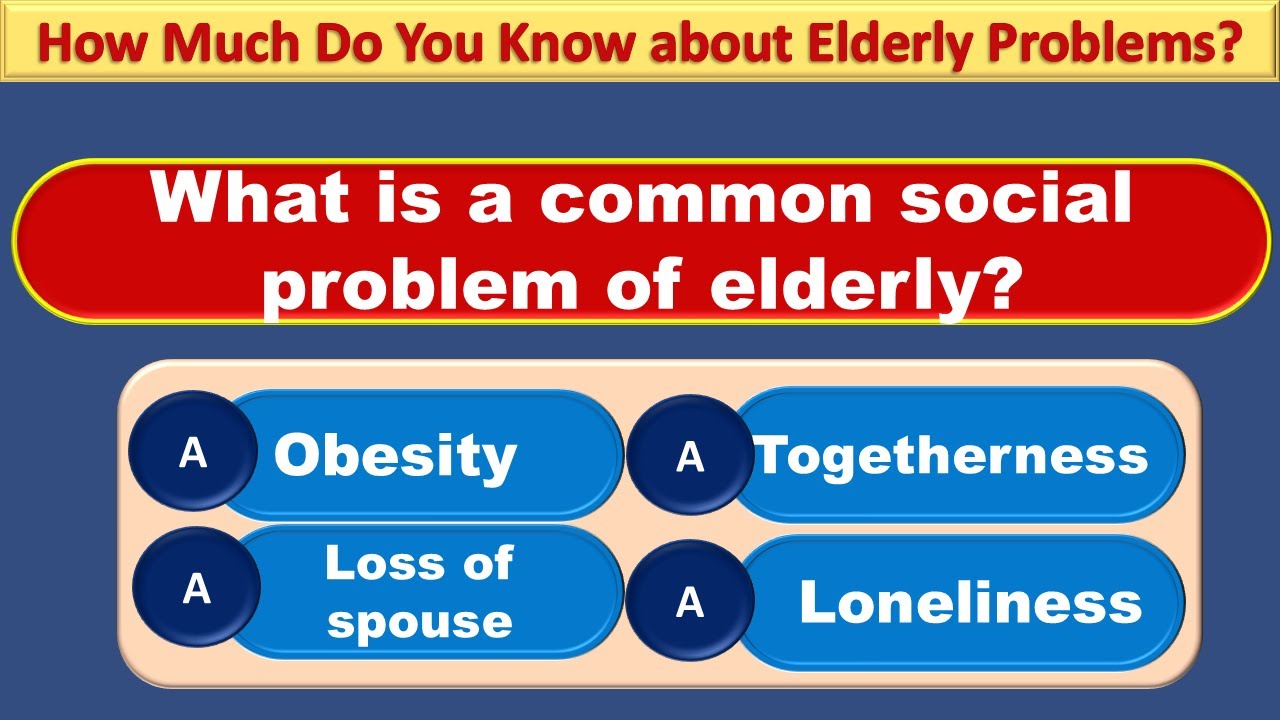 How Much Do You Know about Elderly Problems?

What is a common social problem of elderly?

A Obesity

A Togetherness

A Loss of spouse

A Loneliness